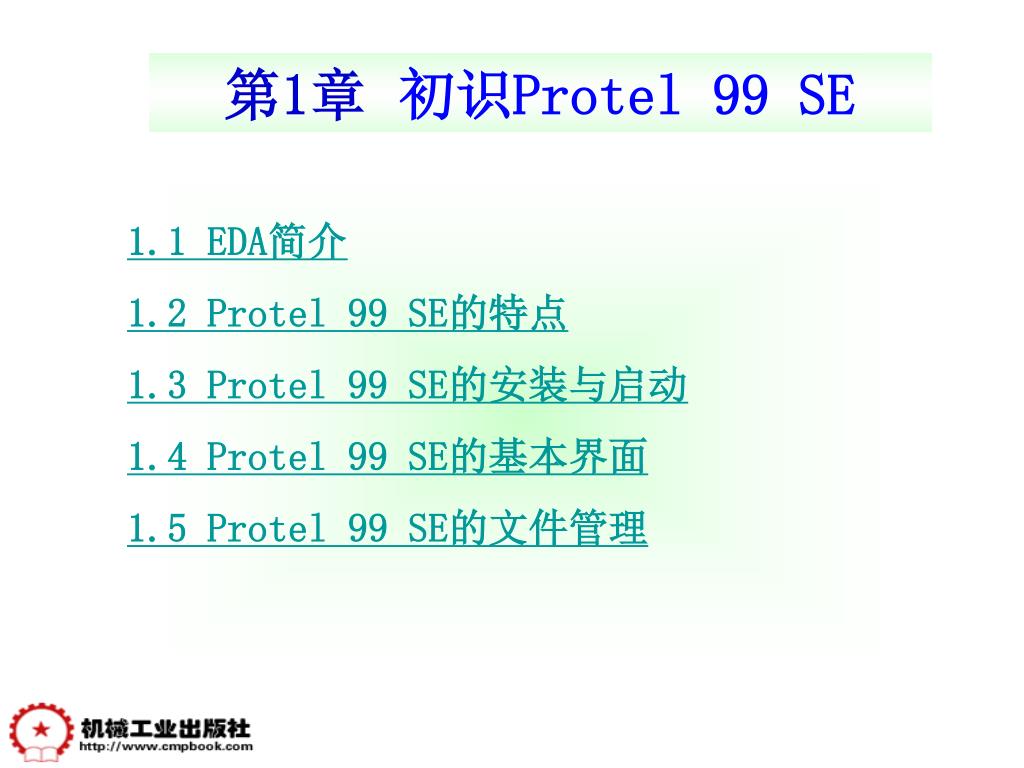 第1章 初识Protel 99 SE

1.1 EDA简介

1.2 Protel 99 SE的特点

1.3 Protel 99 SE的安装与启动

1.4 Protel 99 SE的基本界面

1.5 Protel 99 SE的文件管理

机械工业出版社
http://www.cmpbook.com